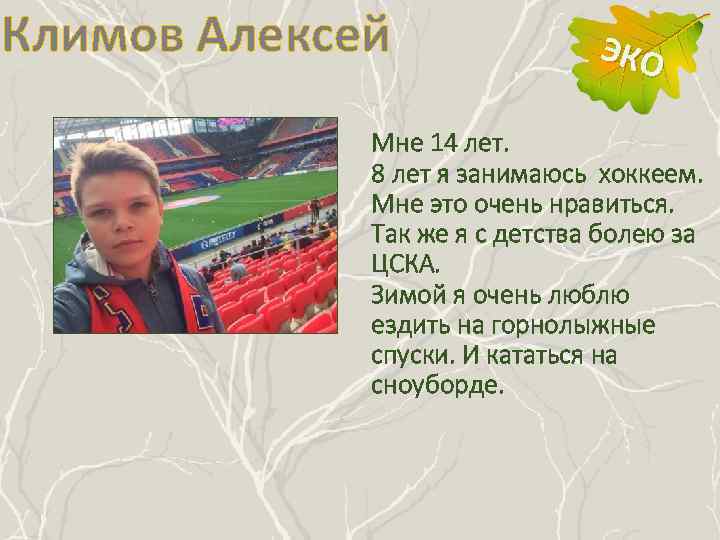 Климов Алексей

ЭКО

Мне 14 лет.
8 лет я занимаюсь хоккеем.
Мне это очень нравиться.
Так же я с детства болею за ЦСКА.
Зимой я очень люблю ездить на горнолыжные спуски. И кататься на сноуборде.